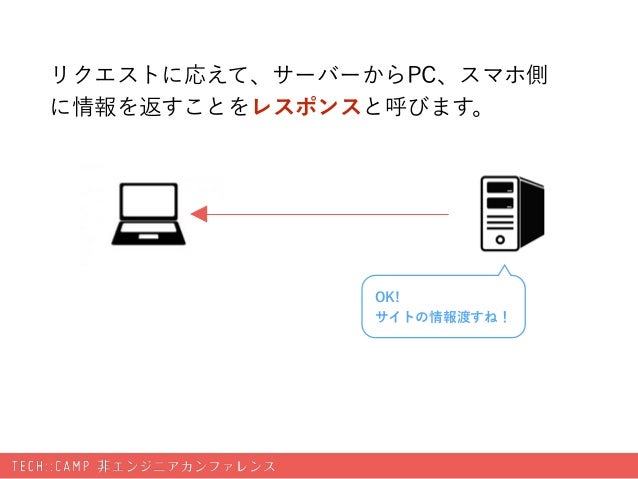 リクエストに応えて、サーバーからPC、スマホ側に情報を返すことをレスポンスと呼びます。

OK!
サイトの情報渡すね！

TECH::CAMP 非エンジニアカンファレンス